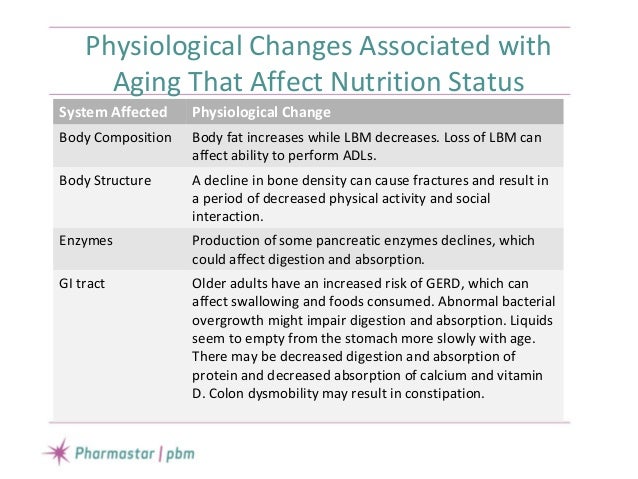 Physiological Changes Associated with Aging That Affect Nutrition Status

| System Affected | Physiological Change |
|---|---|
| Body Composition | Body fat increases while LBM decreases. Loss of LBM can affect ability to perform ADLs. |
| Body Structure | A decline in bone density can cause fractures and result in a period of decreased physical activity and social interaction. |
| Enzymes | Production of some pancreatic enzymes declines, which could affect digestion and absorption. |
| GI tract | Older adults have an increased risk of GERD, which can affect swallowing and foods consumed. Abnormal bacterial overgrowth might impair digestion and absorption. Liquids seem to empty from the stomach more slowly with age. There may be decreased digestion and absorption of protein and decreased absorption of calcium and vitamin D. Colon dysmobility may result in constipation. |

Pharmastar | pbm